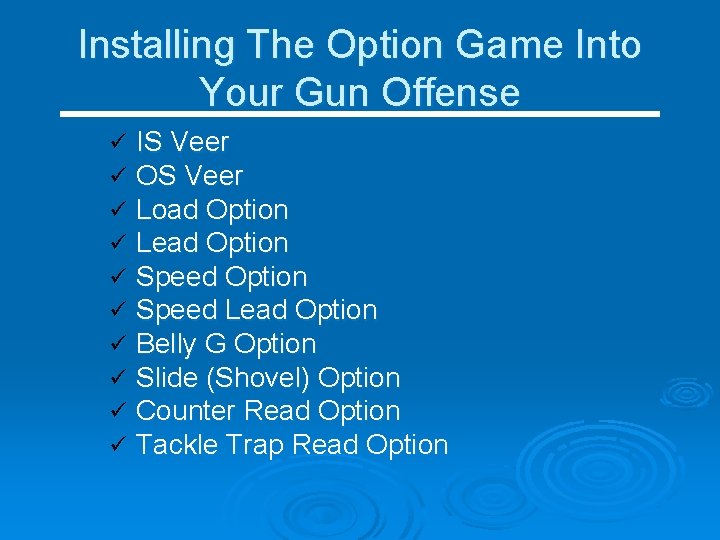 Installing The Option Game Into Your Gun Offense

✓ IS Veer
✓ OS Veer
✓ Load Option
✓ Lead Option
✓ Speed Option
✓ Speed Lead Option
✓ Belly G Option
✓ Slide (Shovel) Option
✓ Counter Read Option
✓ Tackle Trap Read Option